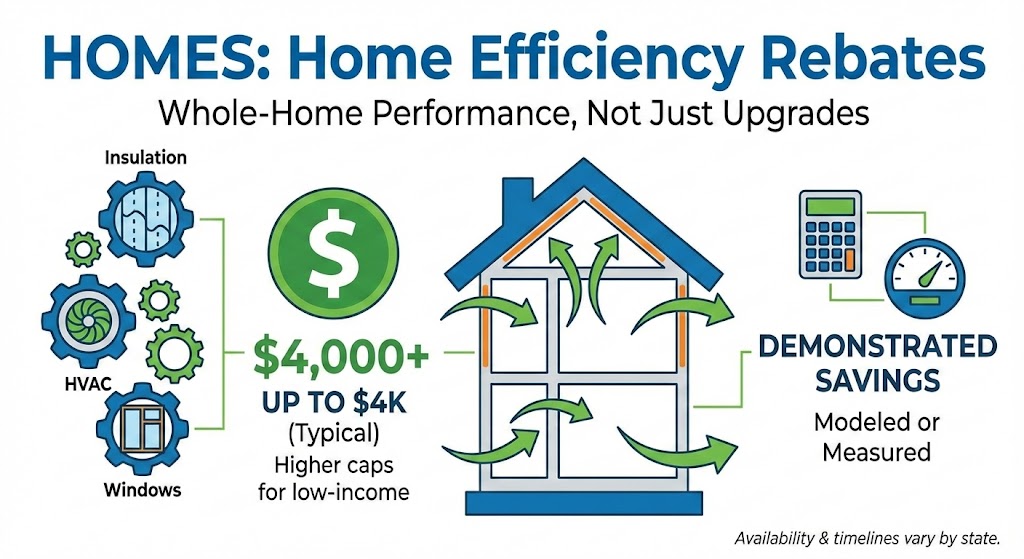 HOMES: Home Efficiency Rebates

Whole-Home Performance, Not Just Upgrades

Insulation

HVAC

Windows

$

$4,000+

UP TO $4K

(Typical)

Higher caps for low-income

DEMONSTRATED SAVINGS

Modeled or Measured

Availability & timelines vary by state.